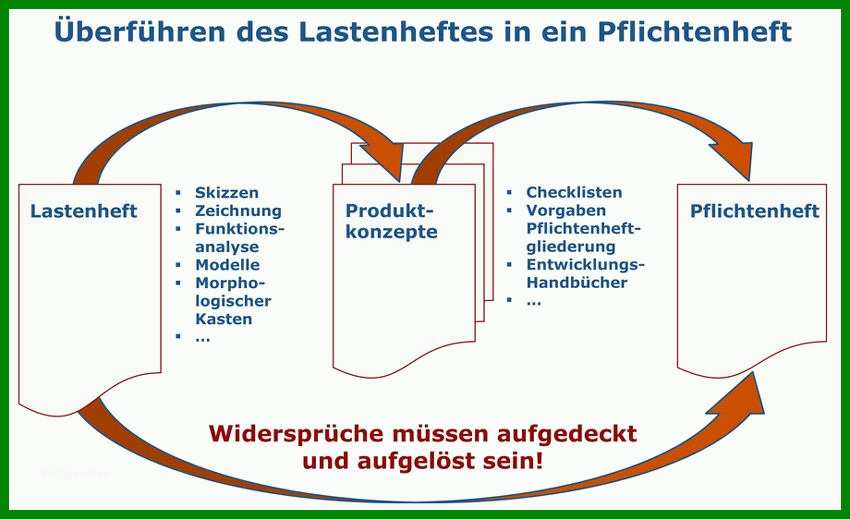 Überführen des Lastenheftes in ein Pflichtenheft

Lastenheft

- Skizzen
- Zeichnung
- Funktionsanalyse
- Modelle
- Morphologischer Kasten
- ...

Produktkonzepte

- Checklisten
- Vorgaben Pflichtenheftgliederung
- Entwicklungs-Handbücher
- ...

Pflichtenheft

Widersprüche müssen aufgedeckt und aufgelöst sein!